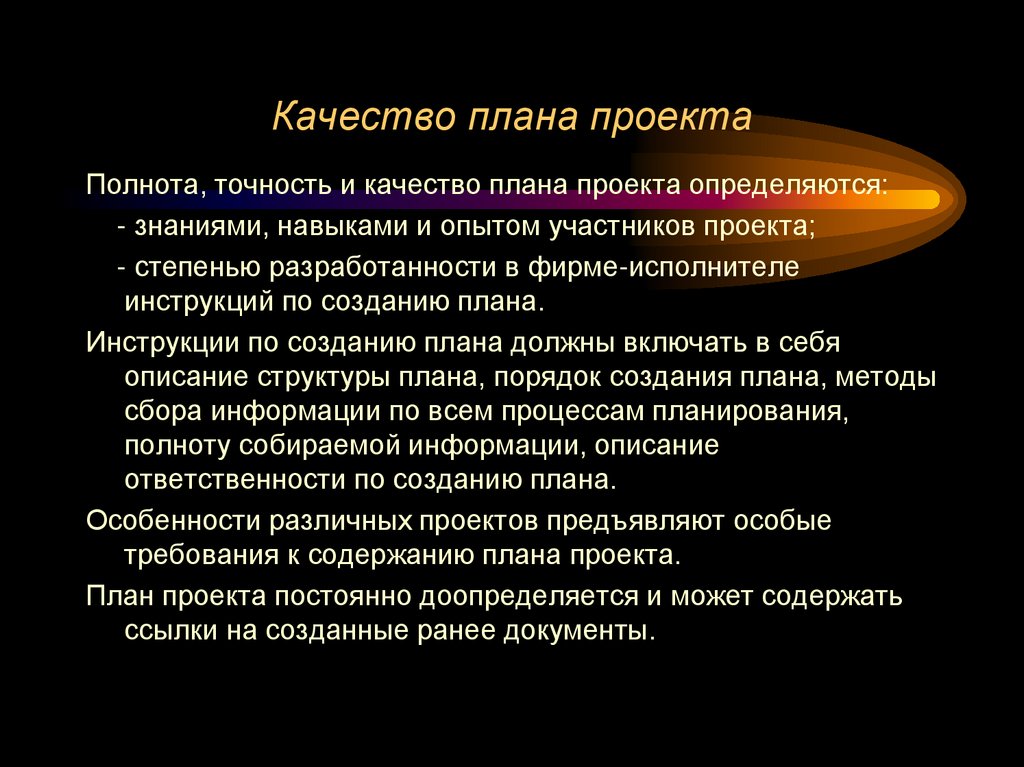 Качество плана проекта

Полнота, точность и качество плана проекта определяются:

- знаниями, навыками и опытом участников проекта;

- степенью разработанности в фирме-исполнителе инструкций по созданию плана.

Инструкции по созданию плана должны включать в себя описание структуры плана, порядок создания плана, методы сбора информации по всем процессам планирования, полноту собираемой информации, описание ответственности по созданию плана.

Особенности различных проектов предъявляют особые требования к содержанию плана проекта.

План проекта постоянно доопределяется и может содержать ссылки на созданные ранее документы.